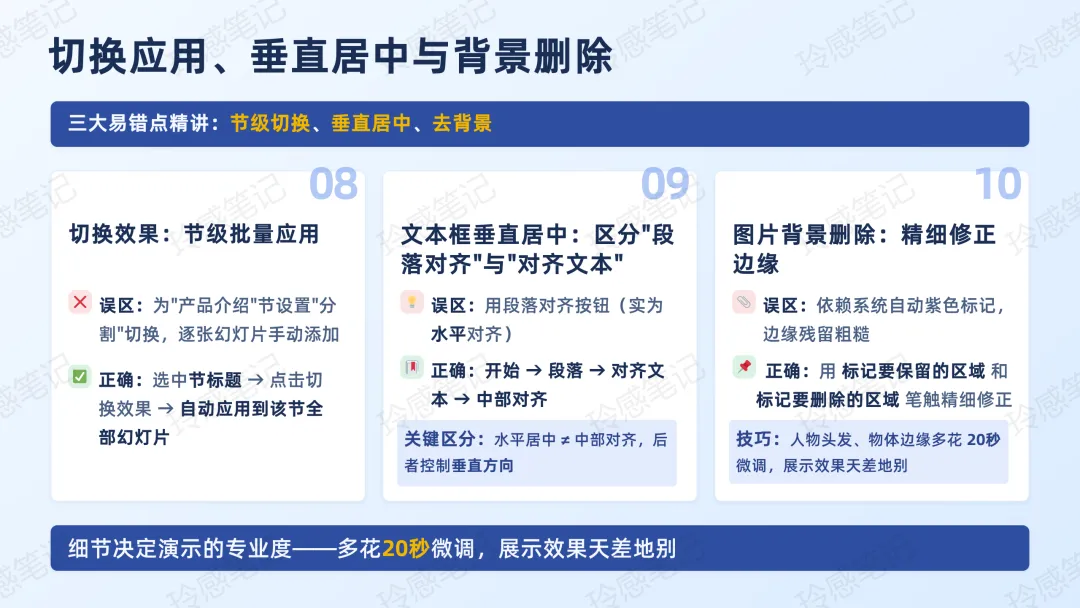 切换应用、垂直居中与背景删除

三大易错点精讲：节级切换、垂直居中、去背景

08

切换效果：节级批量应用

误区：为"产品介绍"节设置"分割"切换，逐张幻灯片手动添加

正确：选中节标题 → 点击切换效果 → 自动应用到该节全部幻灯片

09

文本框垂直居中：区分"段落对齐"与"对齐文本"

误区：用段落对齐按钮（实为水平对齐）

正确：开始 → 段落 → 对齐文本 → 中部对齐

关键区分：水平居中 ≠ 中部对齐，后者控制垂直方向

10

图片背景删除：精细修正边缘

误区：依赖系统自动紫色标记，边缘残留粗糙

正确：用 标记要保留的区域 和 标记要删除的区域 笔触精细修正

技巧：人物头发、物体边缘多花 20秒 微调，展示效果天差地别

细节决定演示的专业度——多花20秒微调，展示效果天差地别

玲感笔记